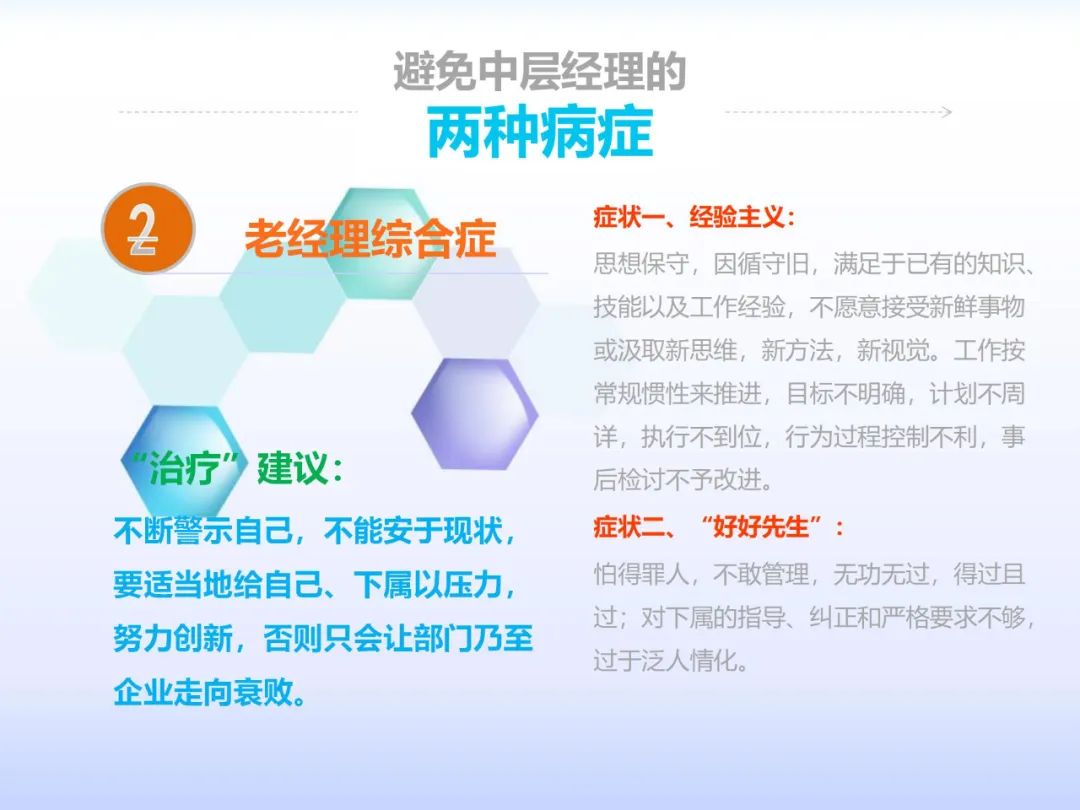 避免中层经理的
两种病症

2

老经理综合症

“治疗”建议：

不断警示自己，不能安于现状，要适当地给自己、下属以压力，努力创新，否则只会让部门乃至企业走向衰败。

症状一、经验主义：

思想保守，因循守旧，满足于已有的知识、技能以及工作经验，不愿意接受新鲜事物或汲取新思维，新方法，新视觉。工作按常规惯性来推进，目标不明确，计划不周详，执行不到位，行为过程控制不利，事后检讨不予改进。

症状二、“好好先生”：

怕得罪人，不敢管理，无功无过，得过且过；对下属的指导、纠正和严格要求不够，过于泛人情化。